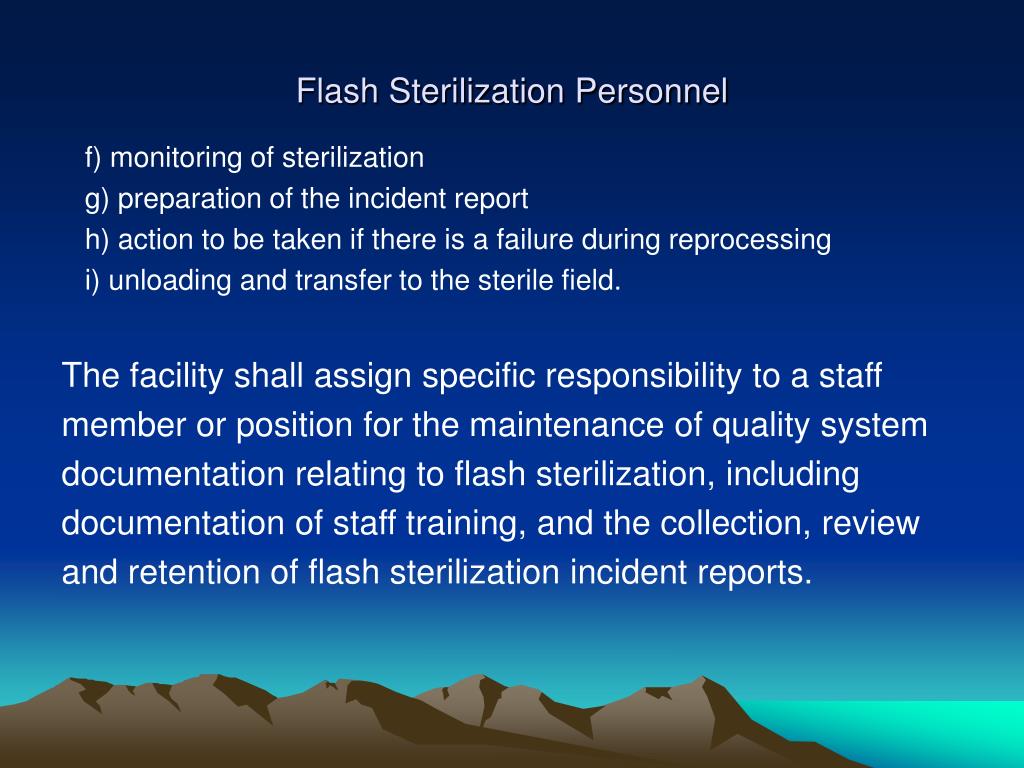 Flash Sterilization Personnel

f) monitoring of sterilization
g) preparation of the incident report
h) action to be taken if there is a failure during reprocessing
i) unloading and transfer to the sterile field.

The facility shall assign specific responsibility to a staff member or position for the maintenance of quality system documentation relating to flash sterilization, including documentation of staff training, and the collection, review and retention of flash sterilization incident reports.